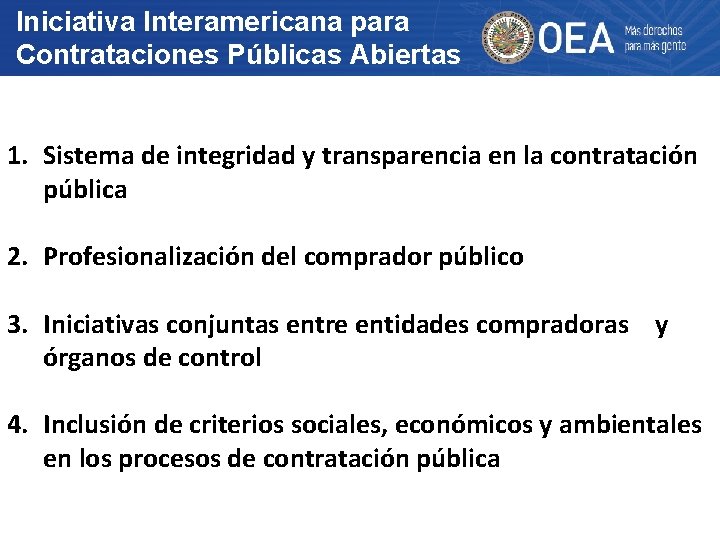 Iniciativa Interamericana para Contrataciones Públicas Abiertas

OEA Más derechos para más gente

1. Sistema de integridad y transparencia en la contratación pública

2. Profesionalización del comprador público

3. Iniciativas conjuntas entre entidades compradoras y órganos de control

4. Inclusión de criterios sociales, económicos y ambientales en los procesos de contratación pública